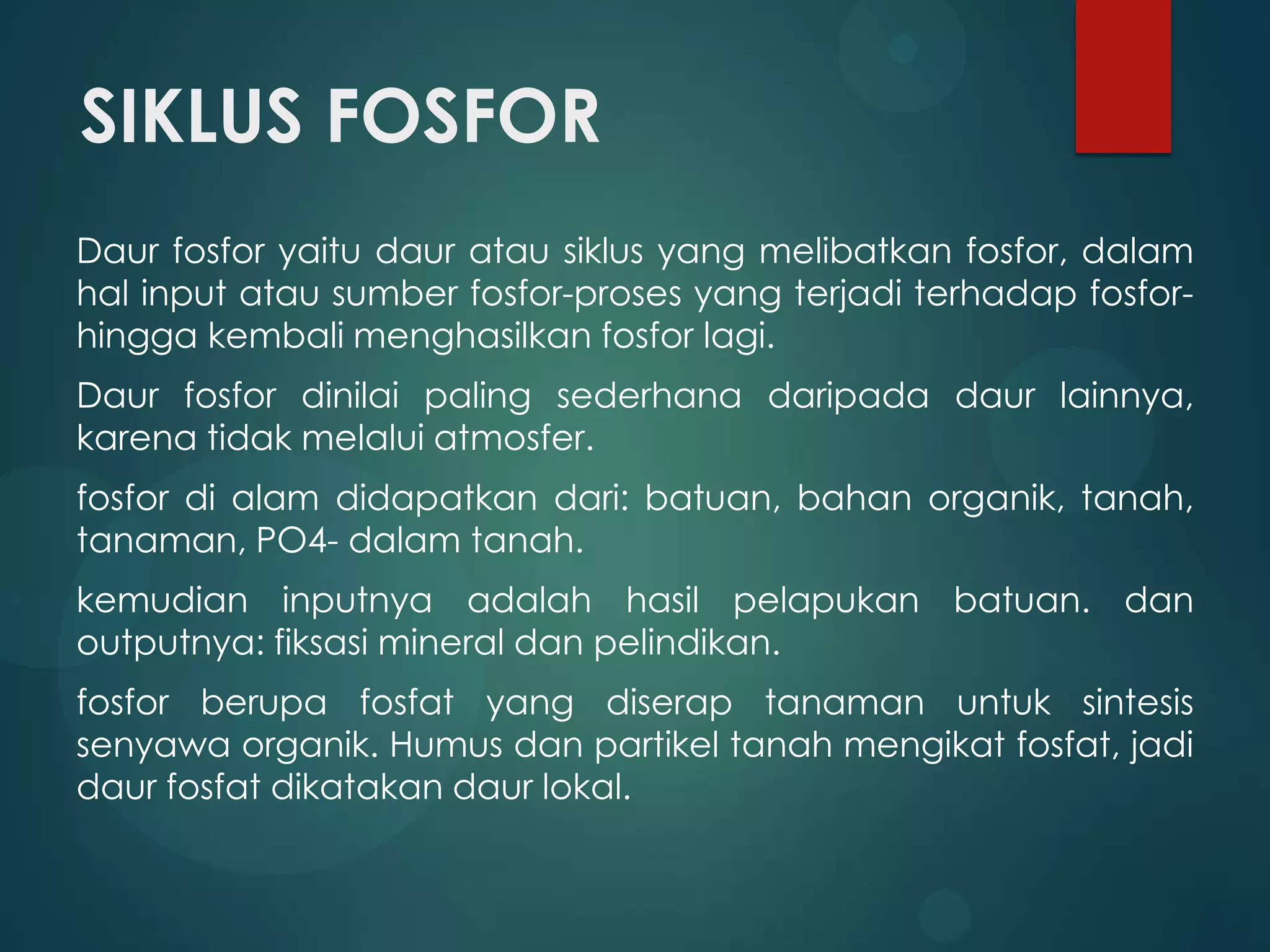 SIKLUS FOSFOR

Daur fosfor yaitu daur atau siklus yang melibatkan fosfor, dalam hal input atau sumber fosfor-proses yang terjadi terhadap fosfor-hingga kembali menghasilkan fosfor lagi.

Daur fosfor dinilai paling sederhana daripada daur lainnya, karena tidak melalui atmosfer.

fosfor di alam didapatkan dari: batuan, bahan organik, tanah, tanaman, PO4- dalam tanah.

kemudian inputnya adalah hasil pelapukan batuan. dan outputnya: fiksasi mineral dan pelindikan.

fosfor berupa fosfat yang diserap tanaman untuk sintesis senyawa organik. Humus dan partikel tanah mengikat fosfat, jadi daur fosfat dikatakan daur lokal.